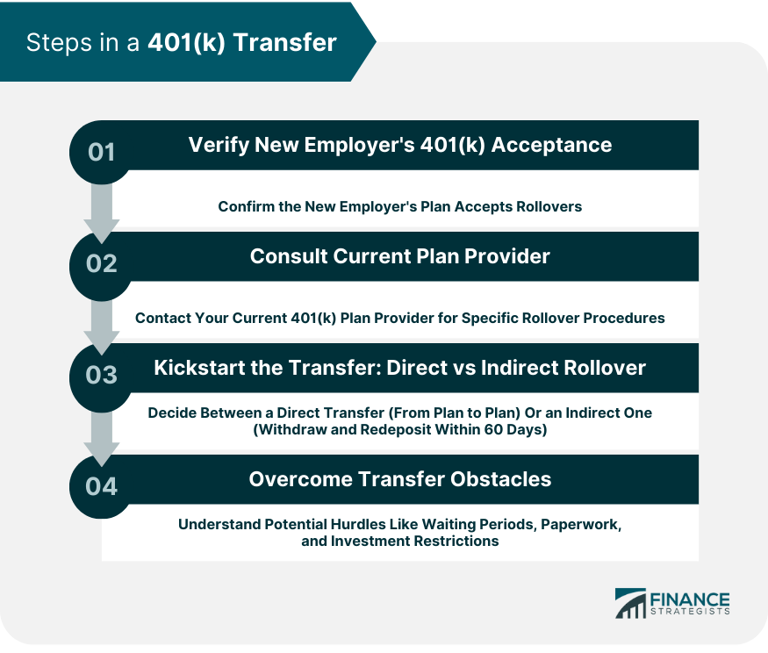 Steps in a 401(k) Transfer

01 Verify New Employer's 401(k) Acceptance

Confirm the New Employer's Plan Accepts Rollovers

02 Consult Current Plan Provider

Contact Your Current 401(k) Plan Provider for Specific Rollover Procedures

03 Kickstart the Transfer: Direct vs Indirect Rollover

Decide Between a Direct Transfer (From Plan to Plan) Or an Indirect One (Withdraw and Redeposit Within 60 Days)

04 Overcome Transfer Obstacles

Understand Potential Hurdles Like Waiting Periods, Paperwork, and Investment Restrictions

FINANCE STRATEGISTS